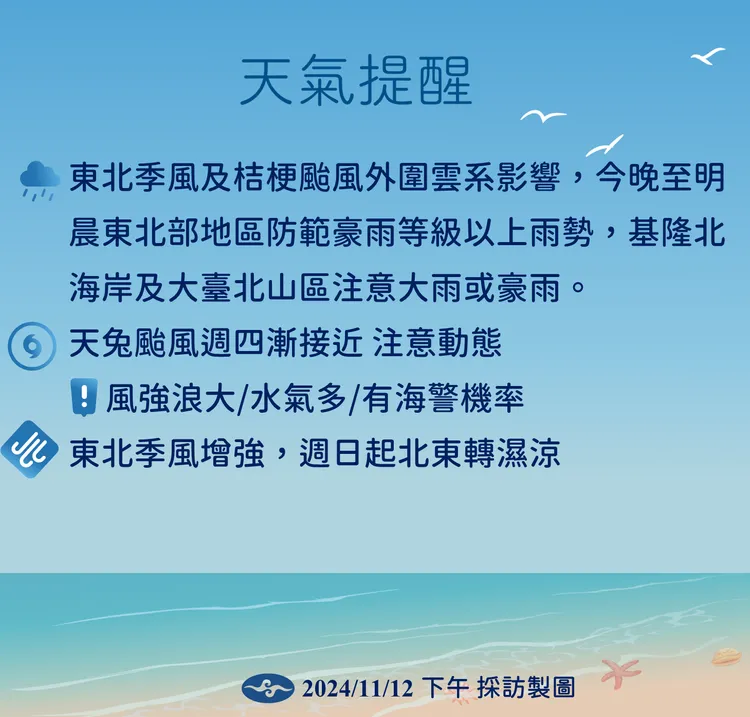 天氣提醒

東北季風及桔梗颱風外圍雲系影響，今晚至明晨東北部地區防範豪雨等級以上雨勢，基隆北海岸及大臺北山區注意大雨或豪雨。

天兔颱風週四漸接近 注意動態

風強浪大/水氣多/有海警機率

東北季風增強，週日起北東轉濕涼

2024/11/12 下午 採訪製圖